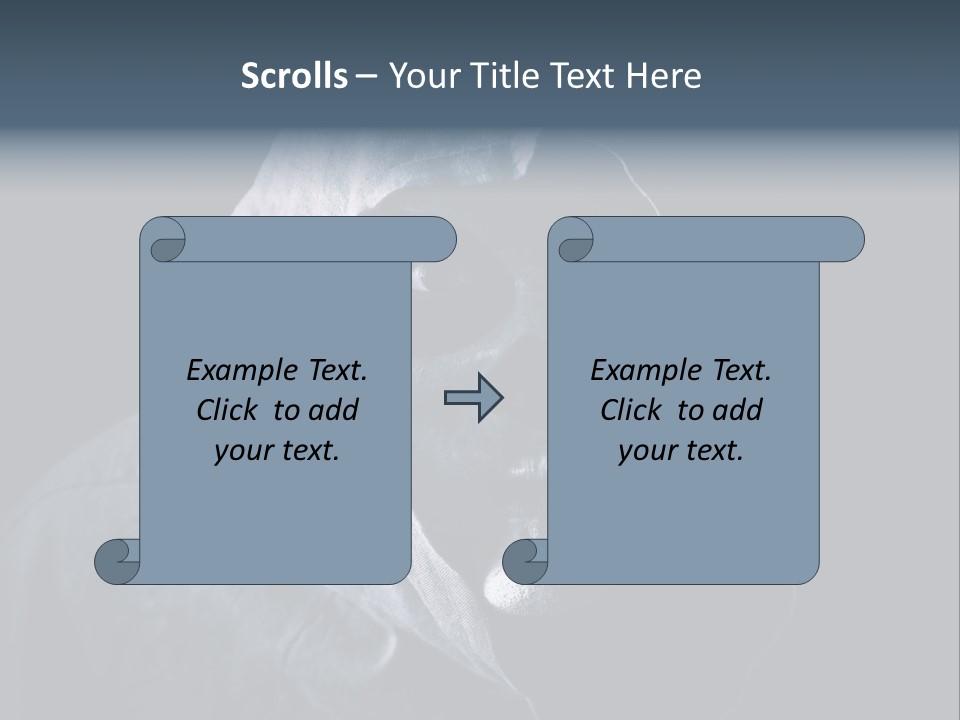 Scrolls – Your Title Text Here

Example Text. Click to add your text.

Example Text. Click to add your text.